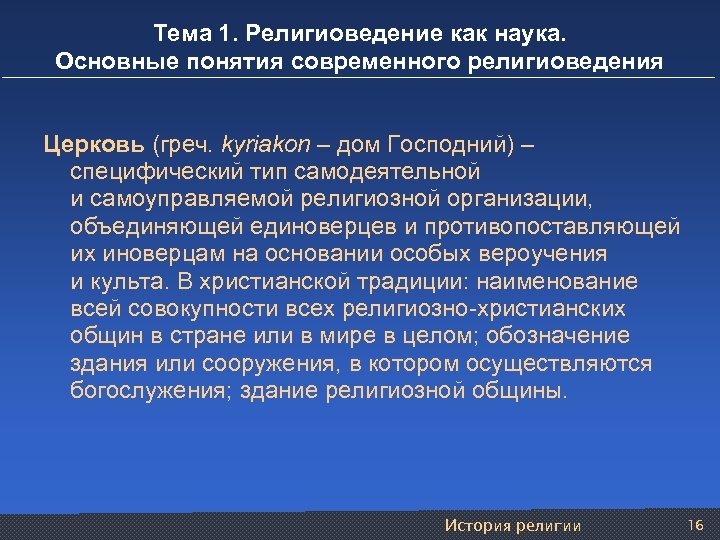 Тема 1. Религиоведение как наука.
Основные понятия современного религиоведения

Церковь (греч. kyriakon – дом Господний) – специфический тип самодеятельной и самоуправляемой религиозной организации, объединяющей единоверцев и противопоставляющей их иноверцам на основании особых вероучения и культа. В христианской традиции: наименование всей совокупности всех религиозно-христианских общин в стране или в мире в целом; обозначение здания или сооружения, в котором осуществляются богослужения; здание религиозной общины.

История религии 16